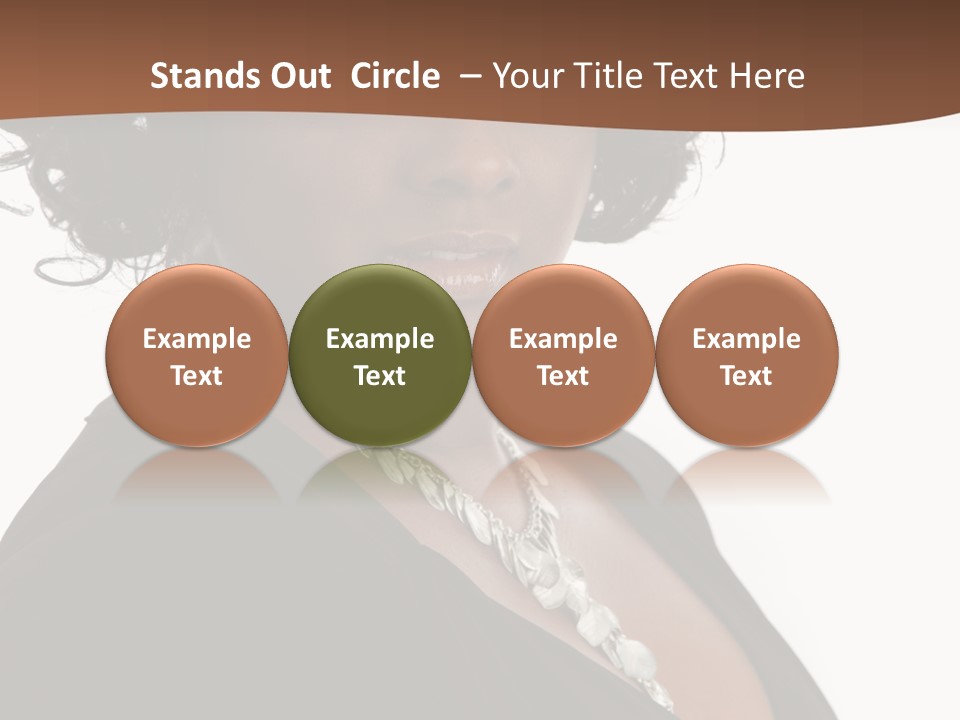 Stands Out Circle – Your Title Text Here

Example Text

Example Text

Example Text

Example Text